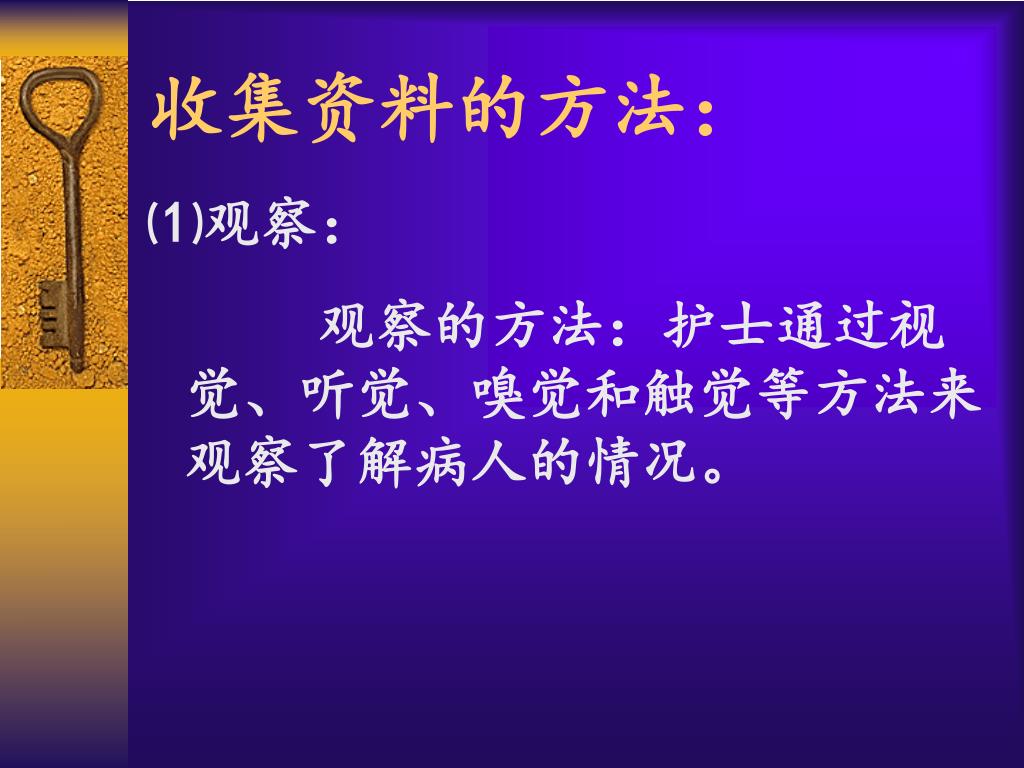 收集资料的方法：

(1)观察：

观察的方法：护士通过视觉、听觉、嗅觉和触觉等方法来观察了解病人的情况。